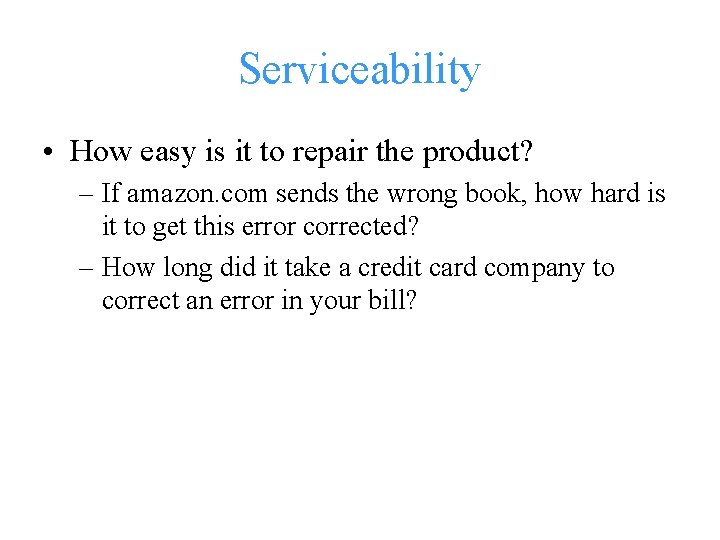 Serviceability

• How easy is it to repair the product?

– If amazon.com sends the wrong book, how hard is it to get this error corrected?

– How long did it take a credit card company to correct an error in your bill?